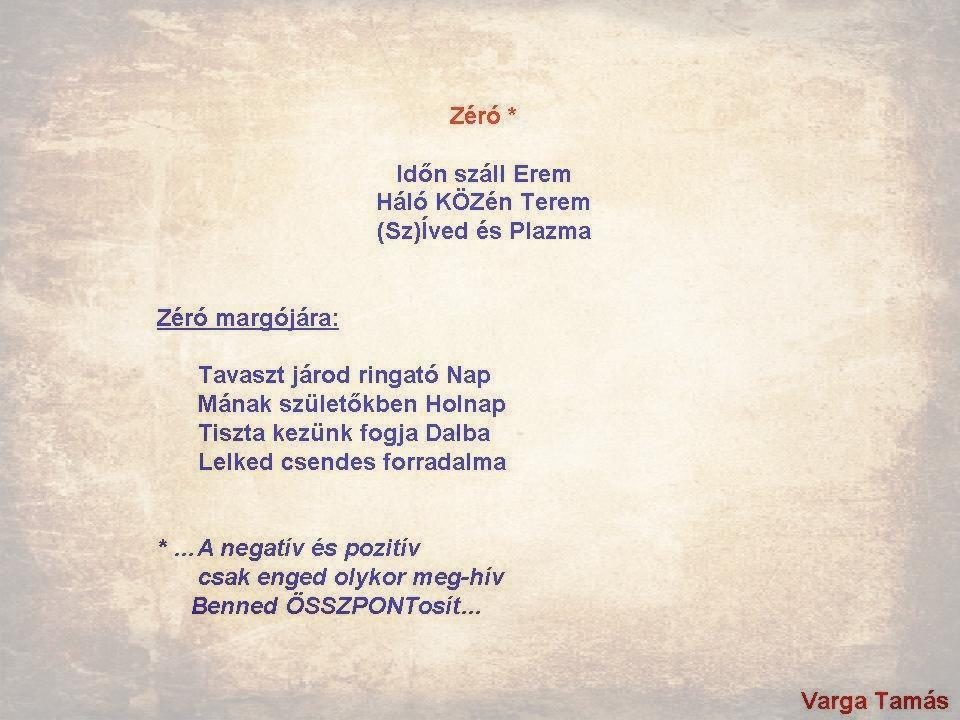 Zéró *

Időn száll Erem
Háló KÖZén Terem
(Sz)Íved és Plazma

Zéró margójára:

Tavaszt járod ringató Nap
Mának születőkben Holnap
Tiszta kezünk fogja Dalba
Lelked csendes forradalma

* ...A negatív és pozitív
csak enged olykor meg-hív
Benned ÖSSZPONTosít...

Varga Tamás